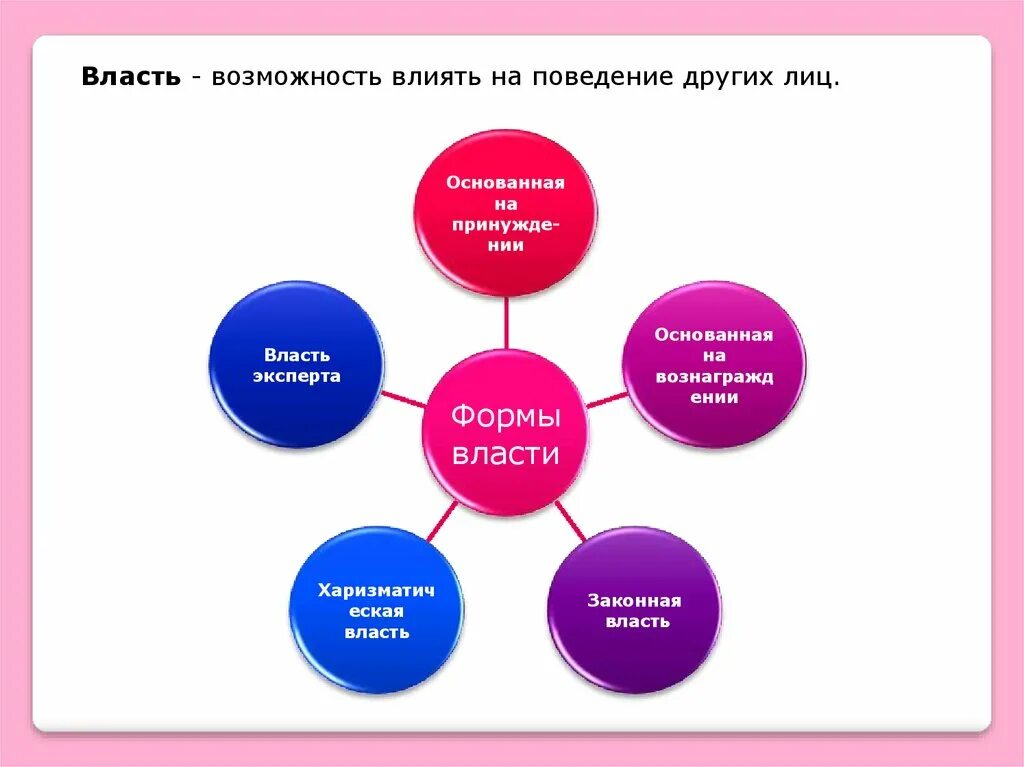 **Власть** - возможность влиять на поведение других лиц.

Формы власти

Основанная на принуждении

Основанная на вознаграждении

Законная власть

Харизматическая власть

Власть эксперта